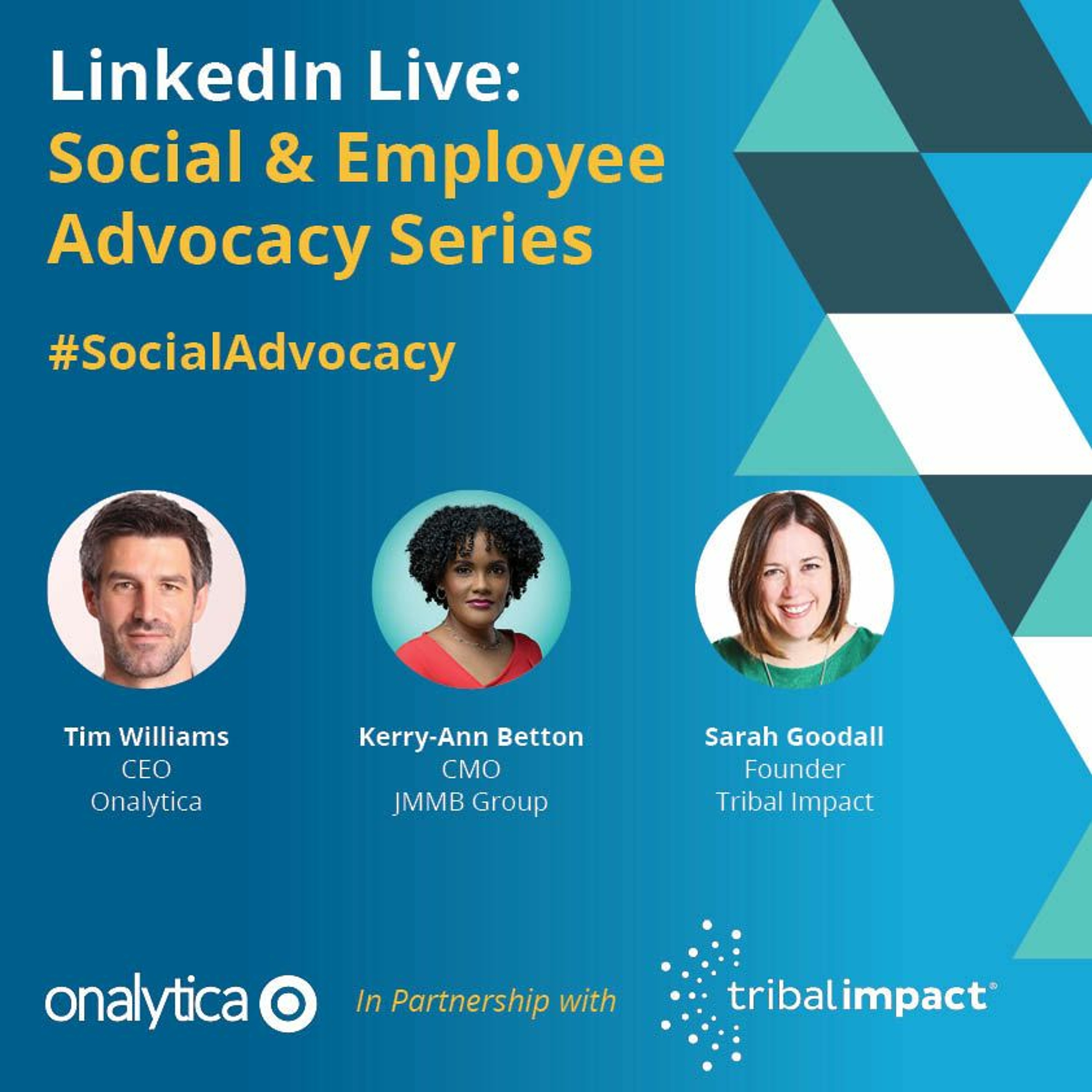 LinkedIn Live:
Social & Employee Advocacy Series

#SocialAdvocacy

Tim Williams
CEO
Onalytica

Kerry-Ann Betton
CMO
JMMB Group

Sarah Goodall
Founder
Tribal Impact

onalytica

In Partnership with

tribalimpact®